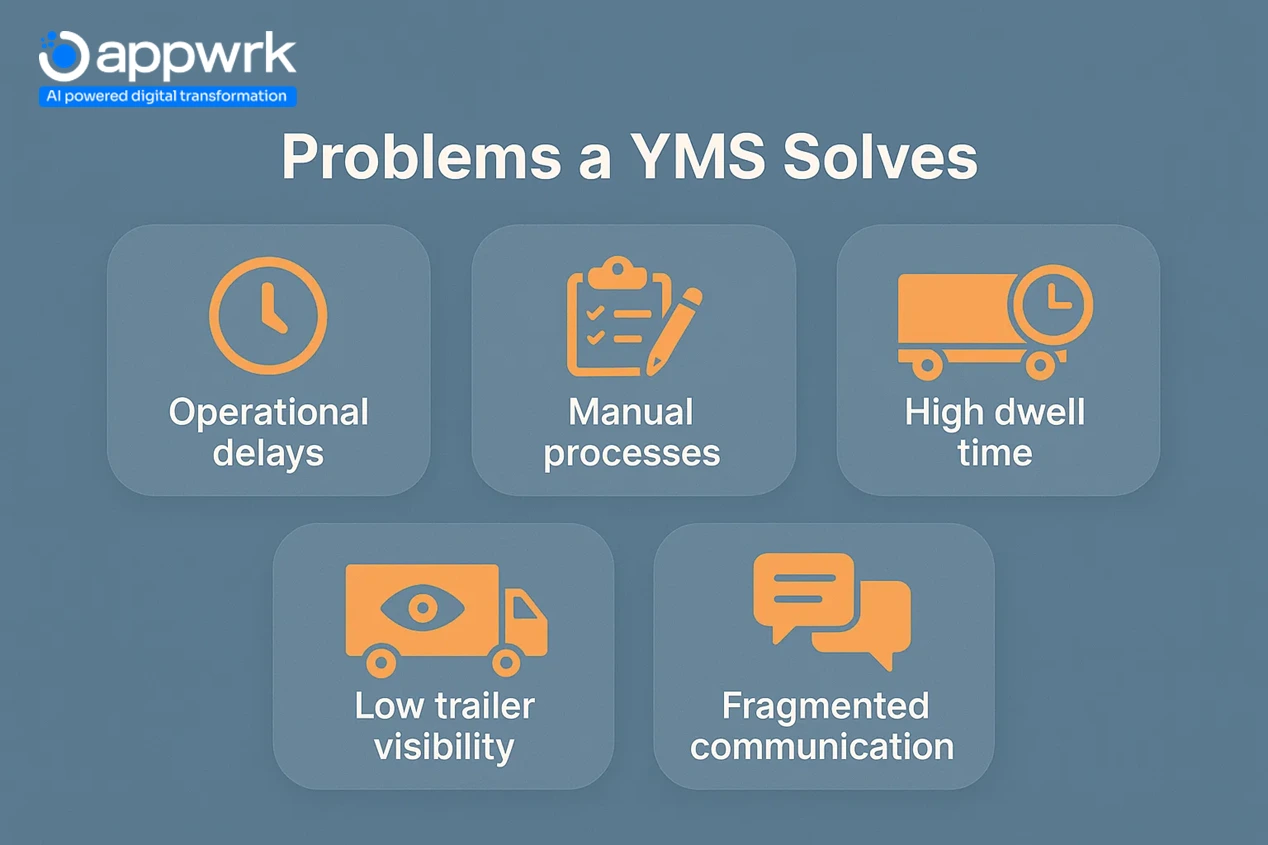 appwrk
AI powered digital transformation

Problems a YMS Solves

Operational delays

Manual processes

High dwell time

Low trailer visibility

Fragmented communication